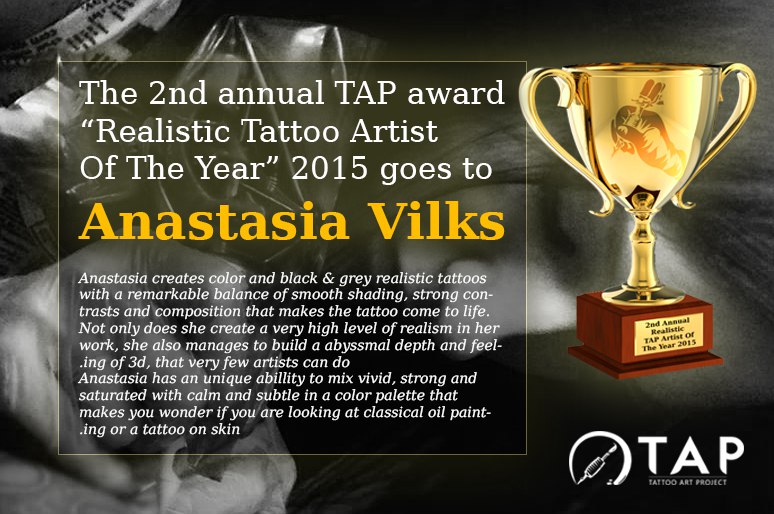 The 2nd annual TAP award "Realistic Tattoo Artist Of The Year" 2015 goes to

Anastasia Vilks

Anastasia creates color and black & grey realistic tattoos with a remarkable balance of smooth shading, strong contrasts and composition that makes the tattoo come to life. Not only does she create a very high level of realism in her work, she also manages to build a abyssmal depth and feel-.ing of 3d, that very few artists can do
Anastasia has an unique abillity to mix vivid, strong and saturated with calm and subtle in a color palette that makes you wonder if you are looking at classical oil paint-.ing or a tattoo on skin

2nd Annual Realistic TAP Artist Of The Year 2015

TAP
TATTOO ART PROJECT